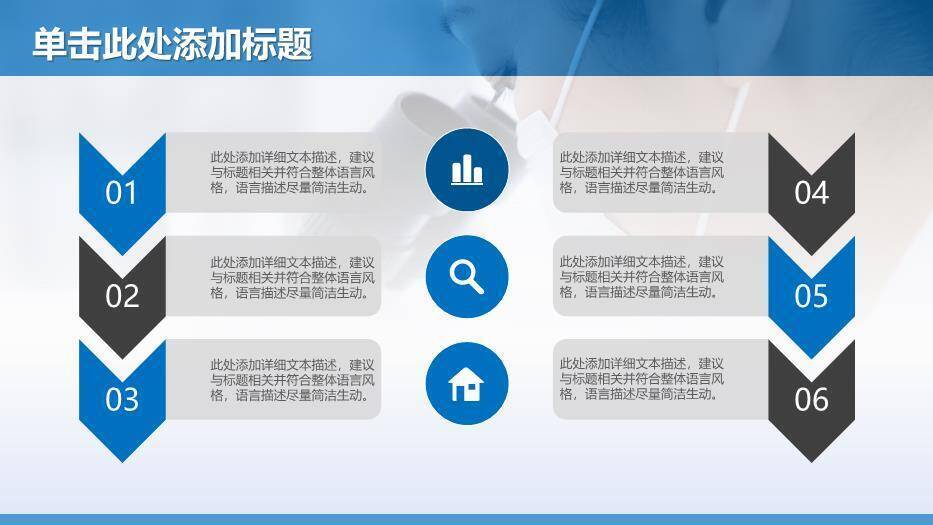 单击此处添加标题

01

此处添加详细文本描述，建议与标题相关并符合整体语言风格，语言描述尽量简洁生动。

02

此处添加详细文本描述，建议与标题相关并符合整体语言风格，语言描述尽量简洁生动。

03

此处添加详细文本描述，建议与标题相关并符合整体语言风格，语言描述尽量简洁生动。

此处添加详细文本描述，建议与标题相关并符合整体语言风格，语言描述尽量简洁生动。

04

此处添加详细文本描述，建议与标题相关并符合整体语言风格，语言描述尽量简洁生动。

05

此处添加详细文本描述，建议与标题相关并符合整体语言风格，语言描述尽量简洁生动。

06